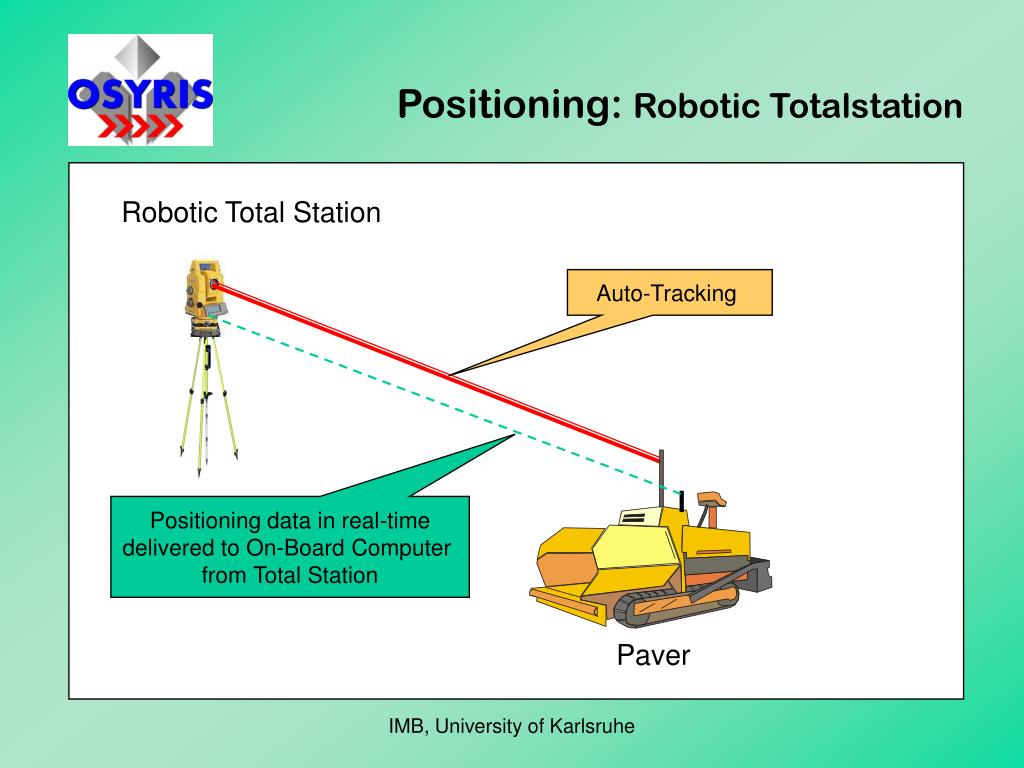 OSYRIS

Positioning: Robotic Totalstation

Robotic Total Station

Auto-Tracking

Positioning data in real-time delivered to On-Board Computer from Total Station

Paver

IMB, University of Karlsruhe